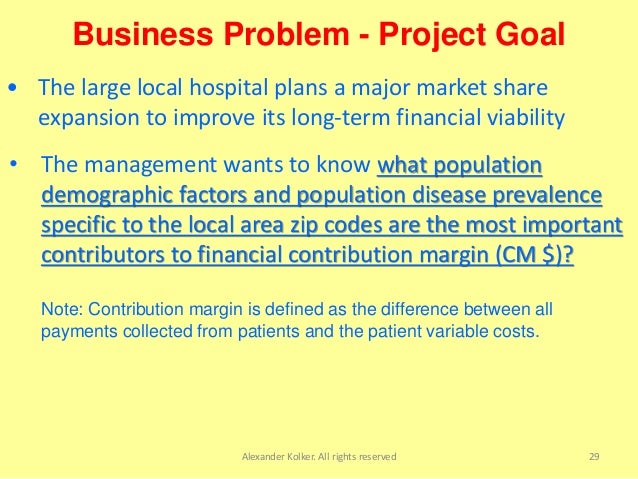 Business Problem - Project Goal

• The large local hospital plans a major market share expansion to improve its long-term financial viability

• The management wants to know what population demographic factors and population disease prevalence specific to the local area zip codes are the most important contributors to financial contribution margin (CM $)?

Note: Contribution margin is defined as the difference between all payments collected from patients and the patient variable costs.

Alexander Kolker. All rights reserved

29